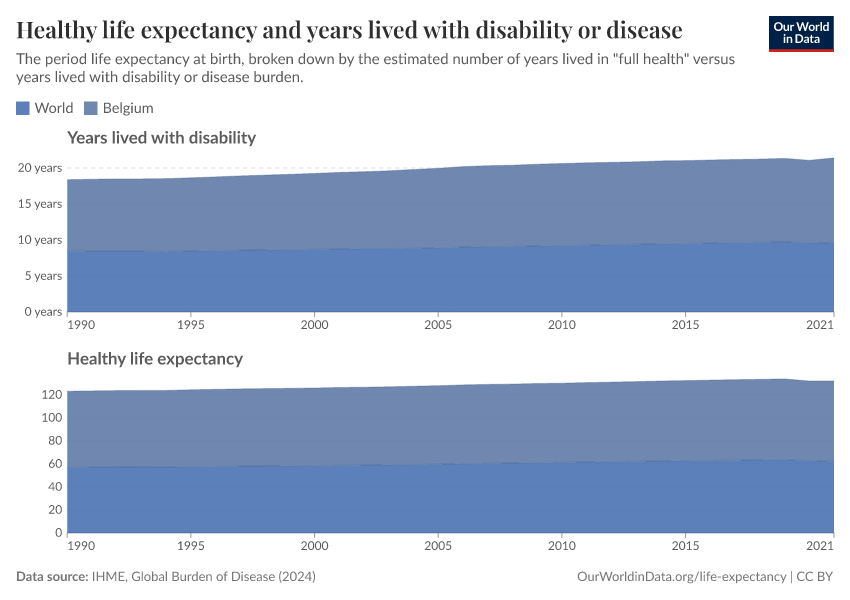 Healthy life expectancy and years lived with disability or disease

Our World in Data

The period life expectancy at birth, broken down by the estimated number of years lived in "full health" versus years lived with disability or disease burden.

World Belgium

Years lived with disability

20 years
15 years
10 years
5 years
0 years

1990 1995 2000 2005 2010 2015 2021

Healthy life expectancy

120
100
80
60
40
20
0

1990 1995 2000 2005 2010 2015 2021

Data source: IHME, Global Burden of Disease (2024)

OurWorldinData.org/life-expectancy | CC BY